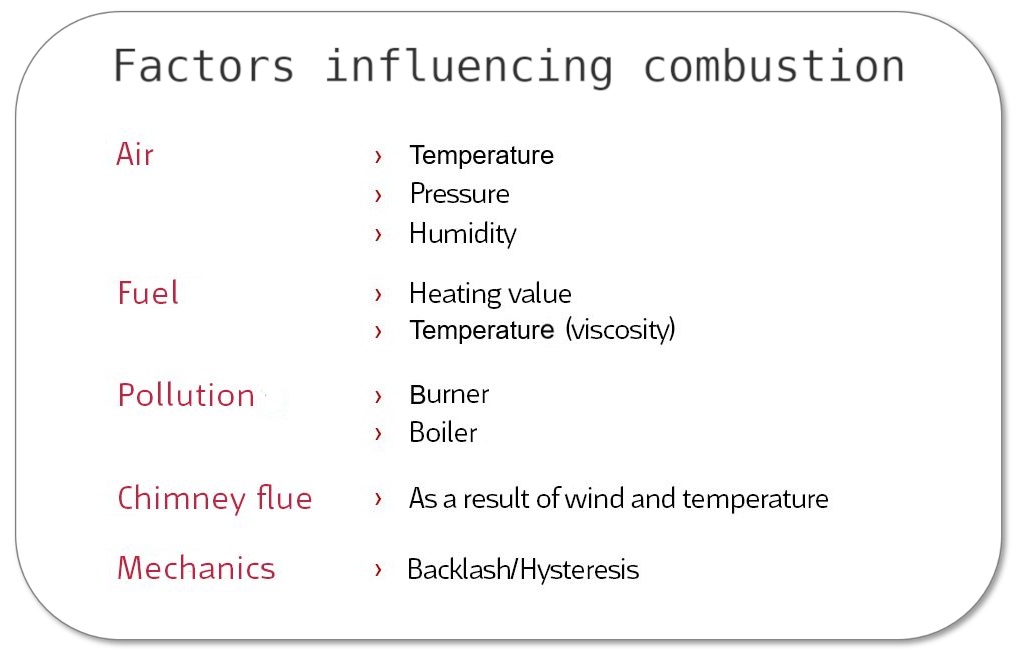 Factors influencing combustion

Air
› Temperature
› Pressure
› Humidity

Fuel
› Heating value
› Temperature (viscosity)

Pollution
› Burner
› Boiler

Chimney flue
› As a result of wind and temperature

Mechanics
› Backlash/Hysteresis